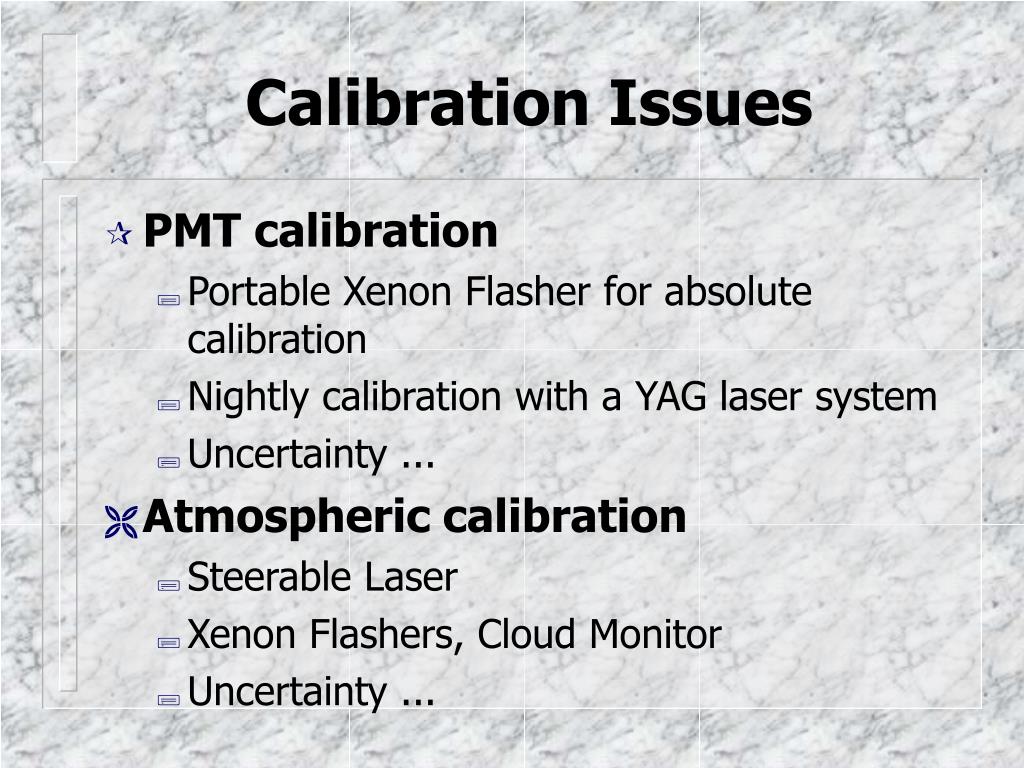 Calibration Issues

PMT calibration

Portable Xenon Flasher for absolute calibration

Nightly calibration with a YAG laser system

Uncertainty ...

Atmospheric calibration

Steerable Laser

Xenon Flashers, Cloud Monitor

Uncertainty ...